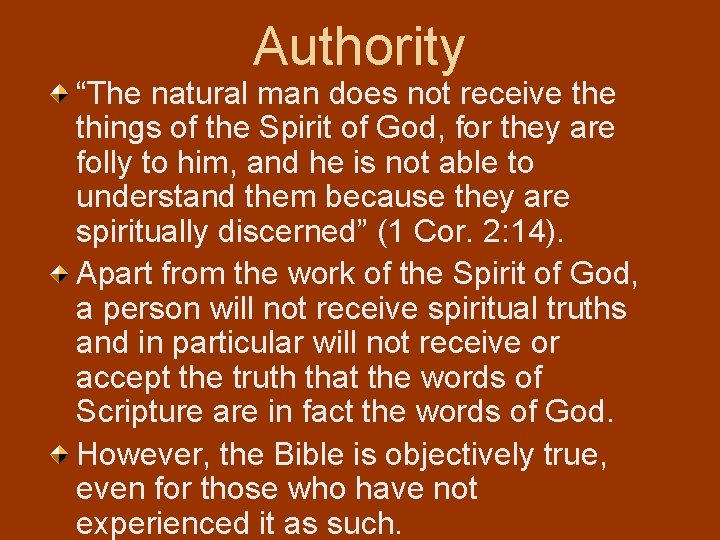 Authority

“The natural man does not receive the things of the Spirit of God, for they are folly to him, and he is not able to understand them because they are spiritually discerned” (1 Cor. 2:14).

Apart from the work of the Spirit of God, a person will not receive spiritual truths and in particular will not receive or accept the truth that the words of Scripture are in fact the words of God.

However, the Bible is objectively true, even for those who have not experienced it as such.